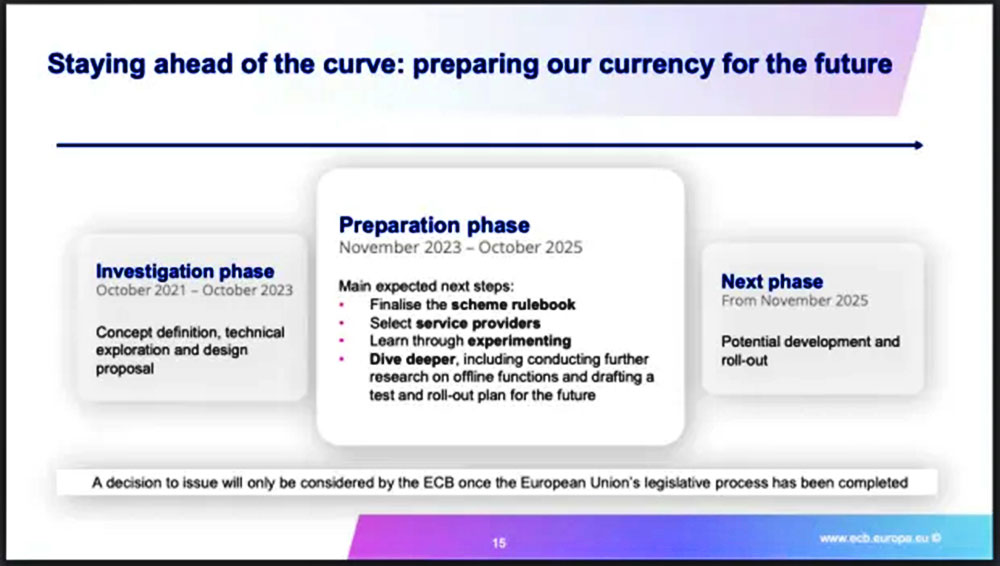 Staying ahead of the curve: preparing our currency for the future

Investigation phase
October 2021 – October 2023

Concept definition, technical exploration and design proposal

Preparation phase
November 2023 – October 2025

Main expected next steps:
• Finalise the scheme rulebook
• Select service providers
• Learn through experimenting
• Dive deeper, including conducting further research on offline functions and drafting a test and roll-out plan for the future

Next phase
From November 2025

Potential development and roll-out

A decision to issue will only be considered by the ECB once the European Union's legislative process has been completed

15

www.ecb.europa.eu ©